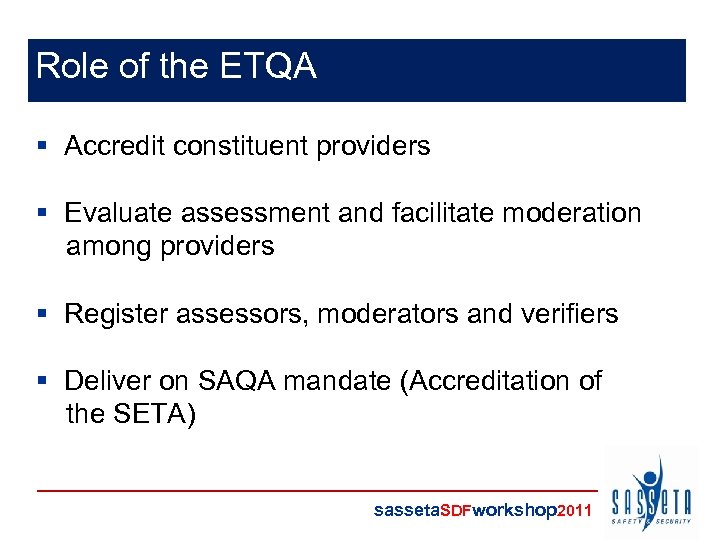 Role of the ETQA

▪ Accredit constituent providers

▪ Evaluate assessment and facilitate moderation among providers

▪ Register assessors, moderators and verifiers

▪ Deliver on SAQA mandate (Accreditation of the SETA)

sassetaSDFworkshop2011

SASSETA
SAFETY & SECURITY